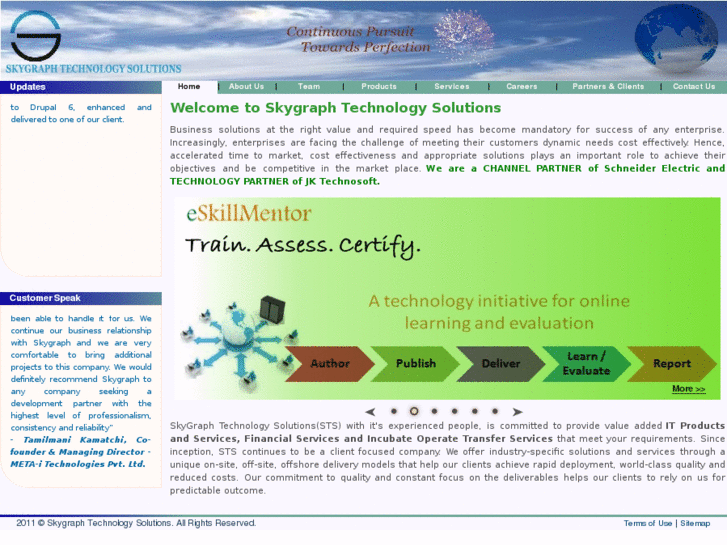 SKYGRAPH TECHNOLOGY SOLUTIONS

Continuous Pursuit
Towards Perfection

Home | About Us | Team | Products | Services | Careers | Partners & Clients | Contact Us

Updates

to Drupal 6, enhanced and delivered to one of our client.

Customer Speak

been able to handle it for us. We continue our business relationship with Skygraph and we are very comfortable to bring additional projects to this company. We would definitely recommend Skygraph to any company seeking a development partner with the highest level of professionalism, consistency and reliability"
- Tamilmani Kamatchi, Co-founder & Managing Director - META-i Technologies Pvt. Ltd.

Welcome to Skygraph Technology Solutions

Business solutions at the right value and required speed has become mandatory for success of any enterprise. Increasingly, enterprises are facing the challenge of meeting their customers dynamic needs cost effectively. Hence, accelerated time to market, cost effectiveness and appropriate solutions plays an important role to achieve their objectives and be competitive in the market place. We are a CHANNEL PARTNER of Schneider Electric and TECHNOLOGY PARTNER of JK Technosoft.

eSkillMentor

Train. Assess. Certify.

A technology initiative for online learning and evaluation

Author
Publish
Deliver
Learn / Evaluate
Report

More >>

SkyGraph Technology Solutions(STS) with it's experienced people, is committed to provide value added IT Products and Services, Financial Services and Incubate Operate Transfer Services that meet your requirements. Since inception, STS continues to be a client focused company. We offer industry-specific solutions and services through a unique on-site, off-site, offshore delivery models that help our clients achieve rapid deployment, world-class quality and reduced costs. Our commitment to quality and constant focus on the deliverables helps our clients to rely on us for predictable outcome.

2011 © Skygraph Technology Solutions. All Rights Reserved.

Terms of Use | Sitemap